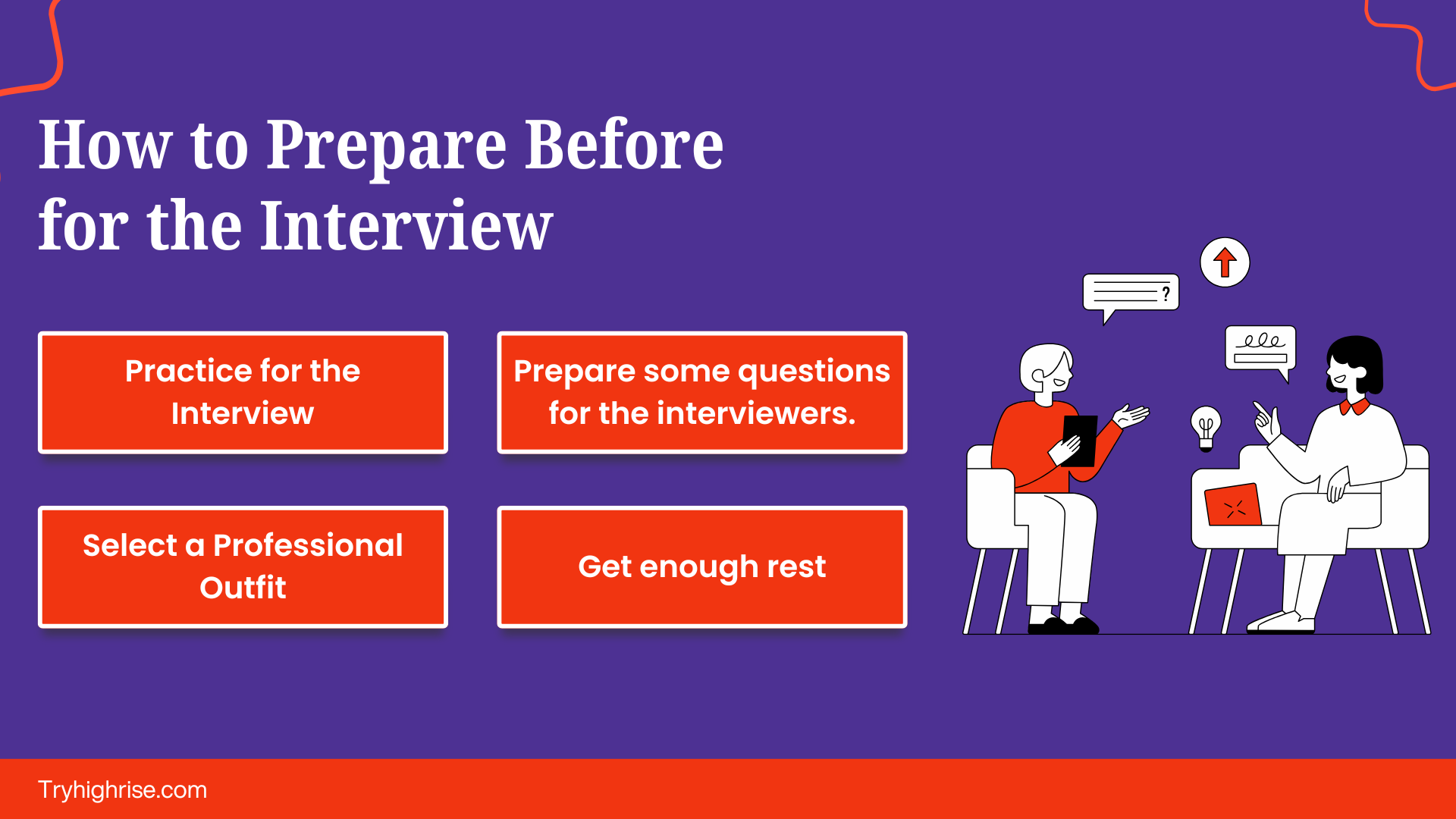 How to Prepare Before for the Interview

Practice for the Interview

Prepare some questions for the interviewers.

Select a Professional Outfit

Get enough rest

?

Tryhighrise.com